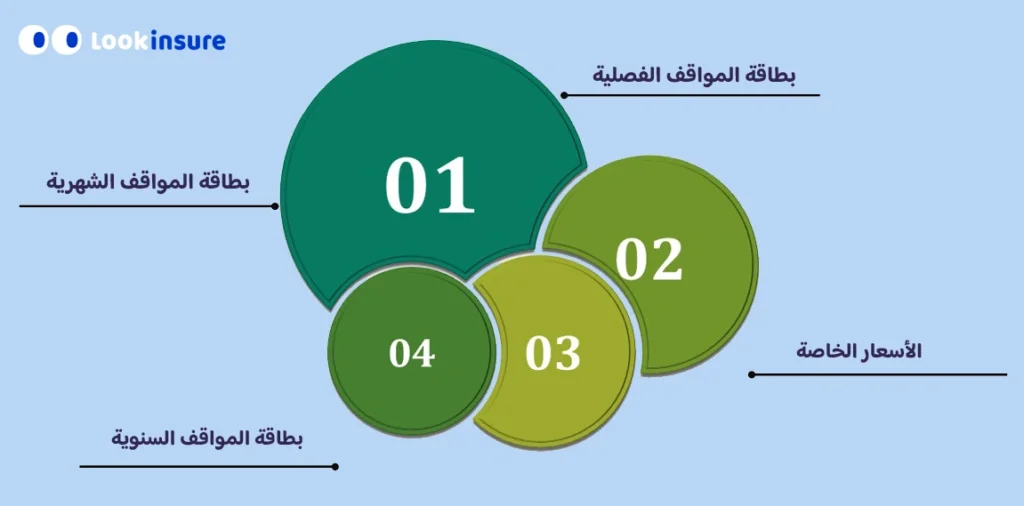 Lookinsure

بطاقة المواقف الفصلية

بطاقة المواقف الشهرية

01

02

03

04

الأسعار الخاصة

بطاقة المواقف السنوية